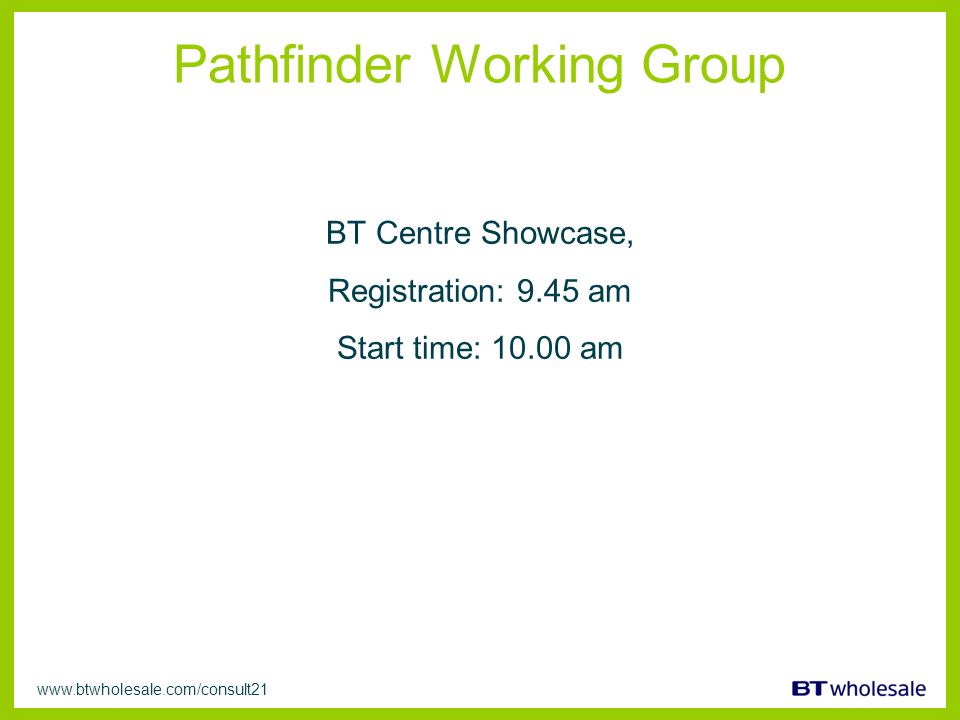 Pathfinder Working Group

BT Centre Showcase,

Registration: 9.45 am

Start time: 10.00 am

www.btwholesale.com/consult21

BT wholesale